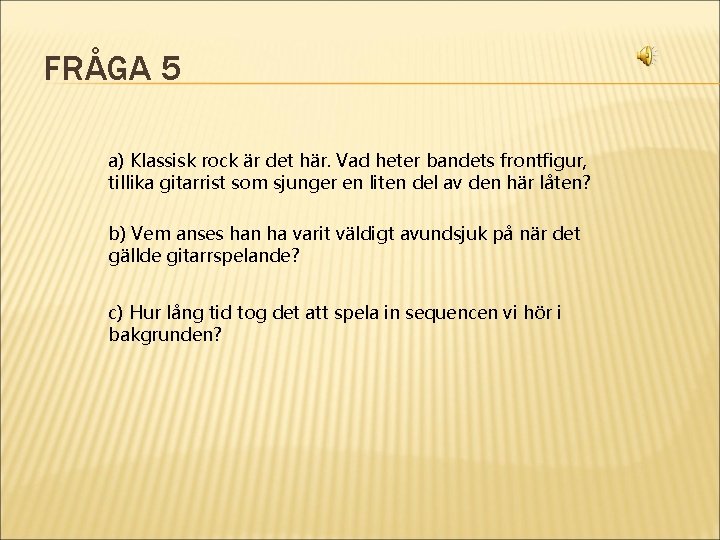 FRÅGA 5

a) Klassisk rock är det här. Vad heter bandets frontfigur, tillika gitarrist som sjunger en liten del av den här låten?

b) Vem anses han ha varit väldigt avundsjuk på när det gällde gitarrspelande?

c) Hur lång tid tog det att spela in sequencen vi hör i bakgrunden?